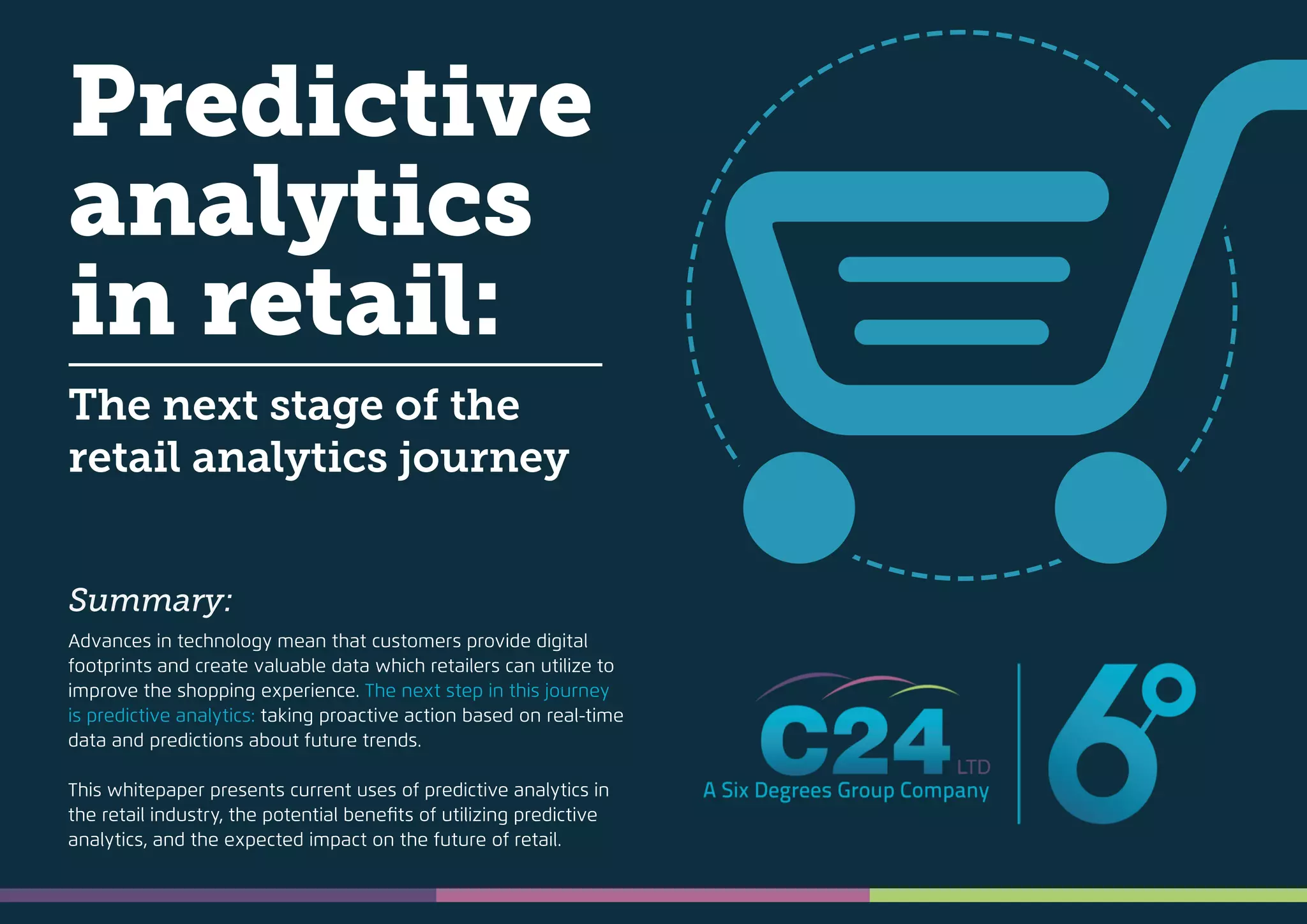 Predictive analytics in retail:

The next stage of the retail analytics journey

Summary:

Advances in technology mean that customers provide digital footprints and create valuable data which retailers can utilize to improve the shopping experience. The next step in this journey is predictive analytics: taking proactive action based on real-time data and predictions about future trends.

This whitepaper presents current uses of predictive analytics in the retail industry, the potential benefits of utilizing predictive analytics, and the expected impact on the future of retail.

C24 LTD
A Six Degrees Group Company

6°